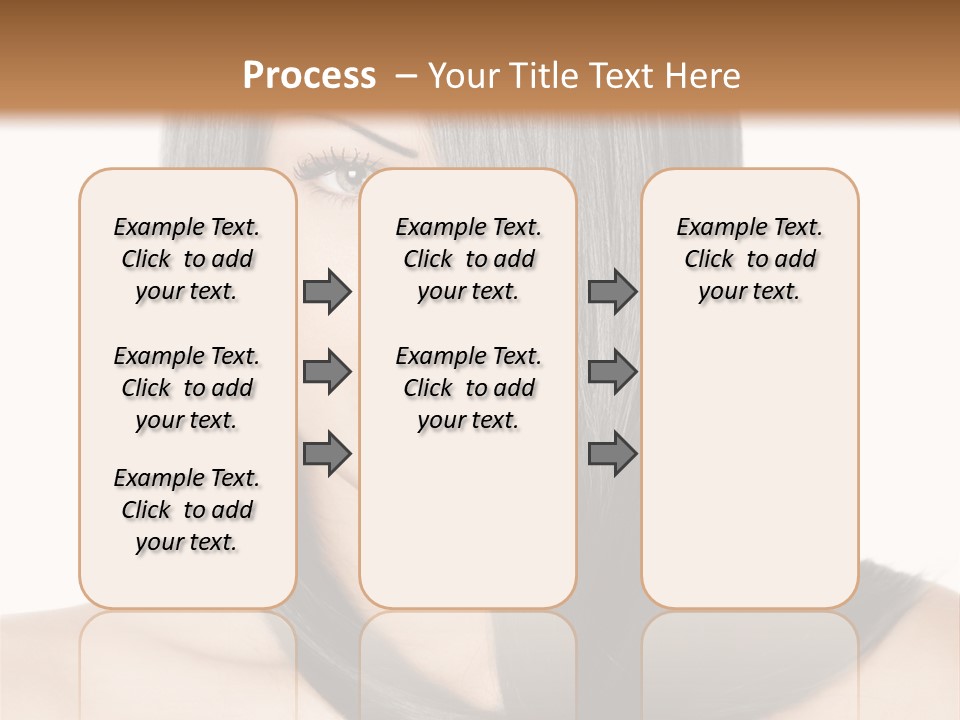 Process – Your Title Text Here

Example Text. Click to add your text.

Example Text. Click to add your text.

Example Text. Click to add your text.

Example Text. Click to add your text.

Example Text. Click to add your text.

Example Text. Click to add your text.